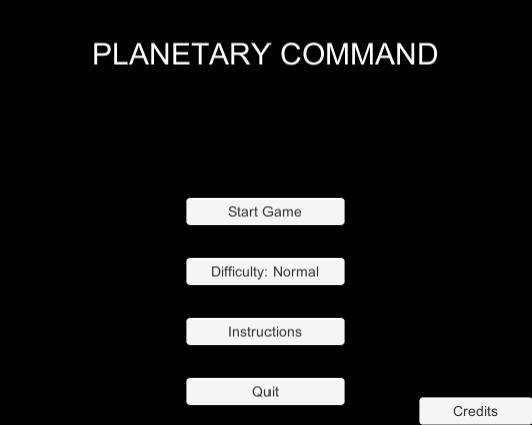 PLANETARY COMMAND

Start Game

Difficulty: Normal

Instructions

Quit

Credits